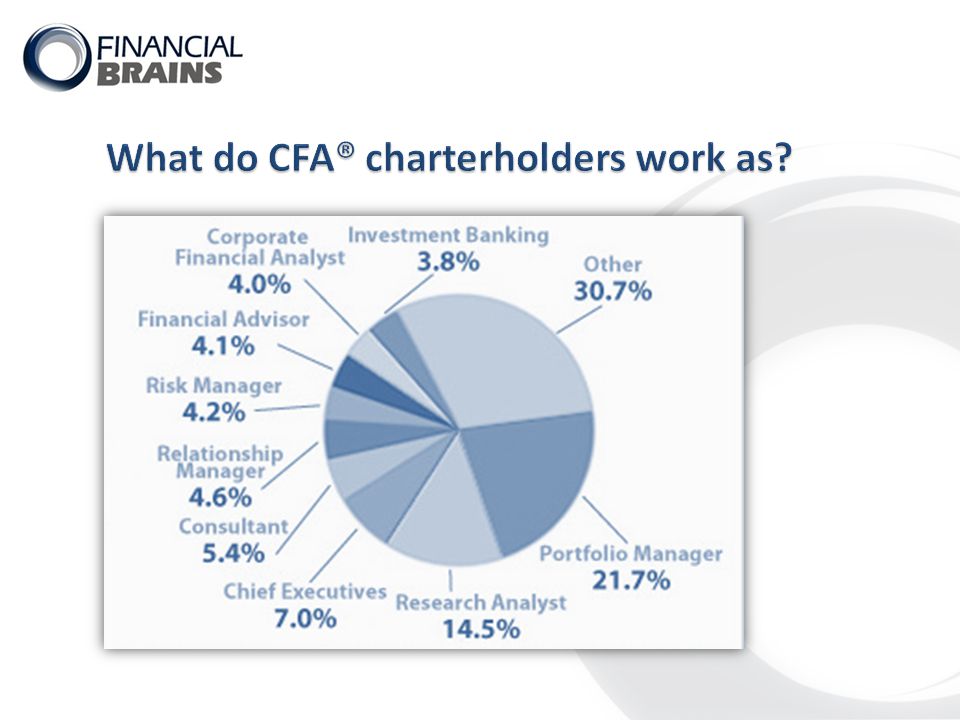 FINANCIAL BRAINS

What do CFA® charterholders work as?

Corporate Financial Analyst 4.0%
Investment Banking 3.8%
Other 30.7%
Financial Advisor 4.1%
Risk Manager 4.2%
Relationship Manager 4.6%
Consultant 5.4%
Chief Executives 7.0%
Research Analyst 14.5%
Portfolio Manager 21.7%